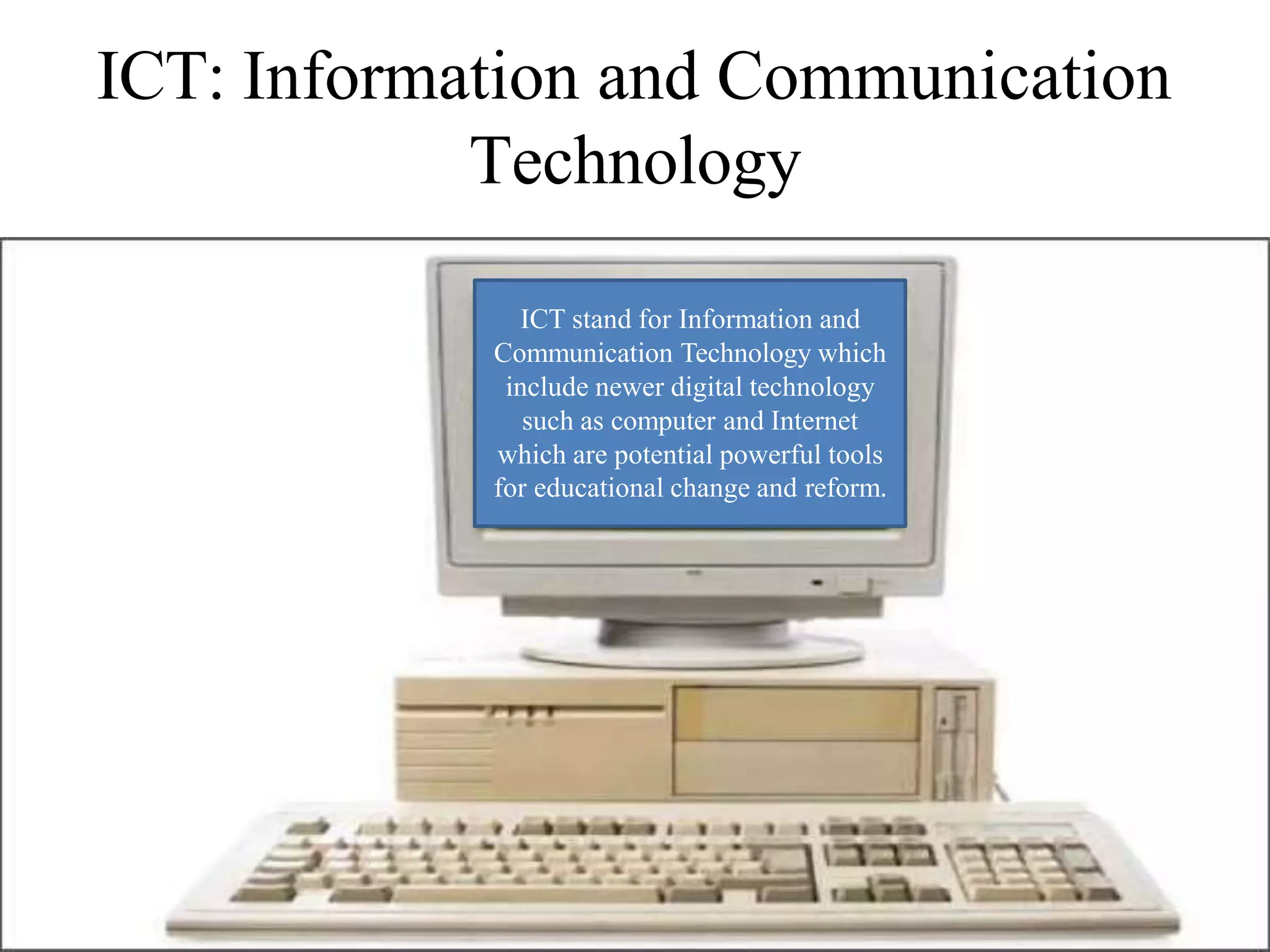 ICT: Information and Communication Technology

ICT stand for Information and Communication Technology which include newer digital technology such as computer and Internet which are potential powerful tools for educational change and reform.